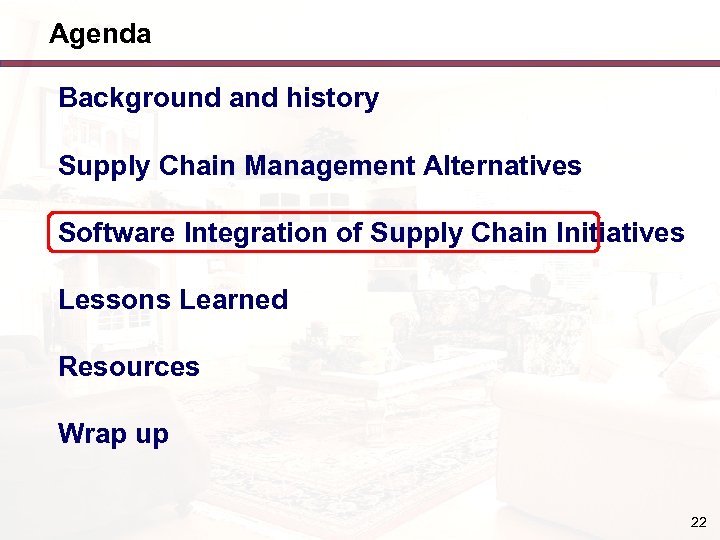 Agenda

Background and history

Supply Chain Management Alternatives

Software Integration of Supply Chain Initiatives

Lessons Learned

Resources

Wrap up

22